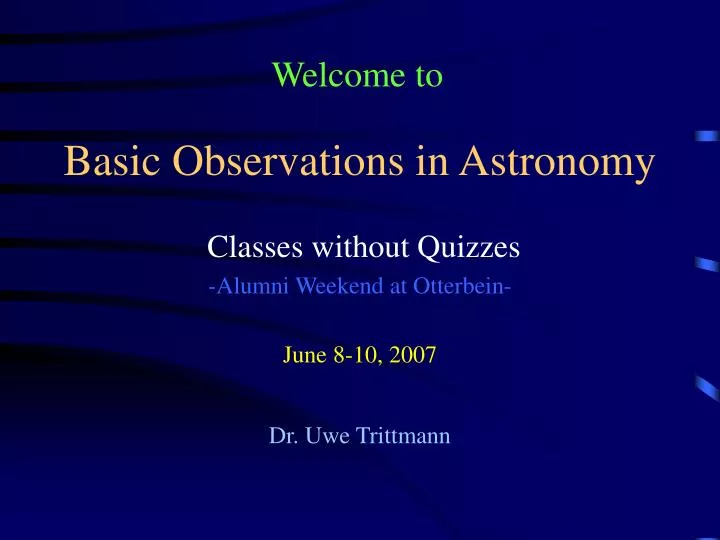 Welcome to

Basic Observations in Astronomy

Classes without Quizzes
-Alumni Weekend at Otterbein-

June 8-10, 2007

Dr. Uwe Trittmann